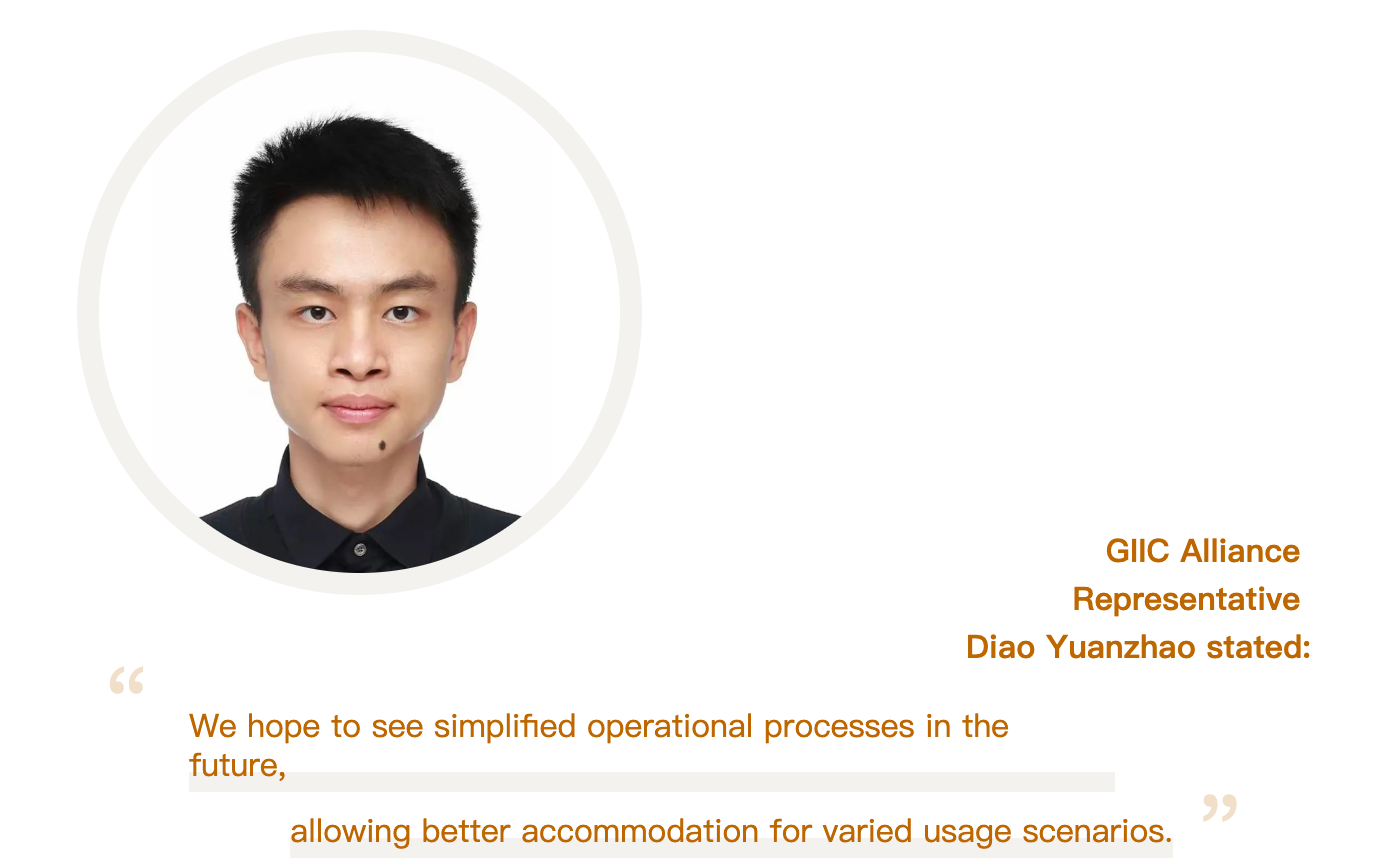 GIIC Alliance
Representative
Diao Yuanzhao stated:

“

We hope to see simplified operational processes in the future,

allowing better accommodation for varied usage scenarios.

”